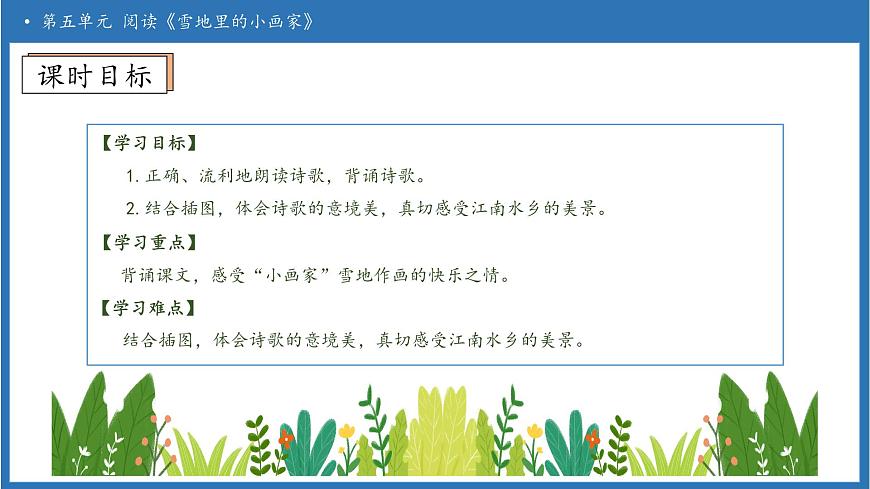 • 第五单元 阅读《雪地里的小画家》

课时目标

【学习目标】

1. 正确、流利地朗读诗歌，背诵诗歌。

2. 结合插图，体会诗歌的意境美，真切感受江南水乡的美景。

【学习重点】

背诵课文，感受“小画家”雪地作画的快乐之情。

【学习难点】

结合插图，体会诗歌的意境美，真切感受江南水乡的美景。